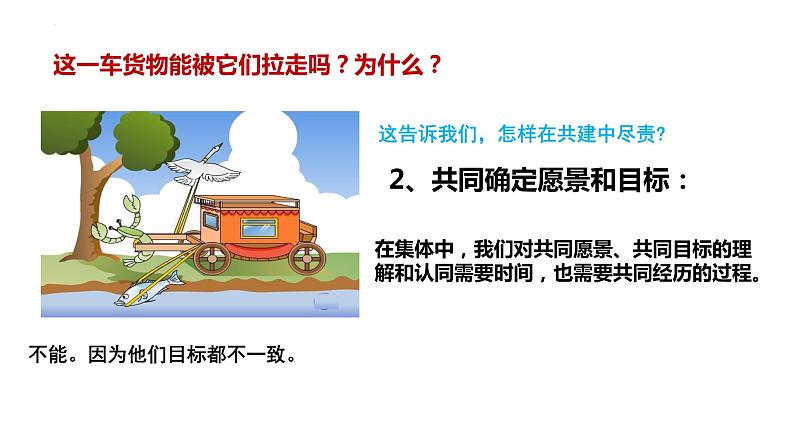 这一车货物能被它们拉走吗？为什么？

这告诉我们，怎样在共建中尽责?

2、共同确定愿景和目标：

在集体中，我们对共同愿景、共同目标的理解和认同需要时间，也需要共同经历的过程。

不能。因为他们目标都不一致。